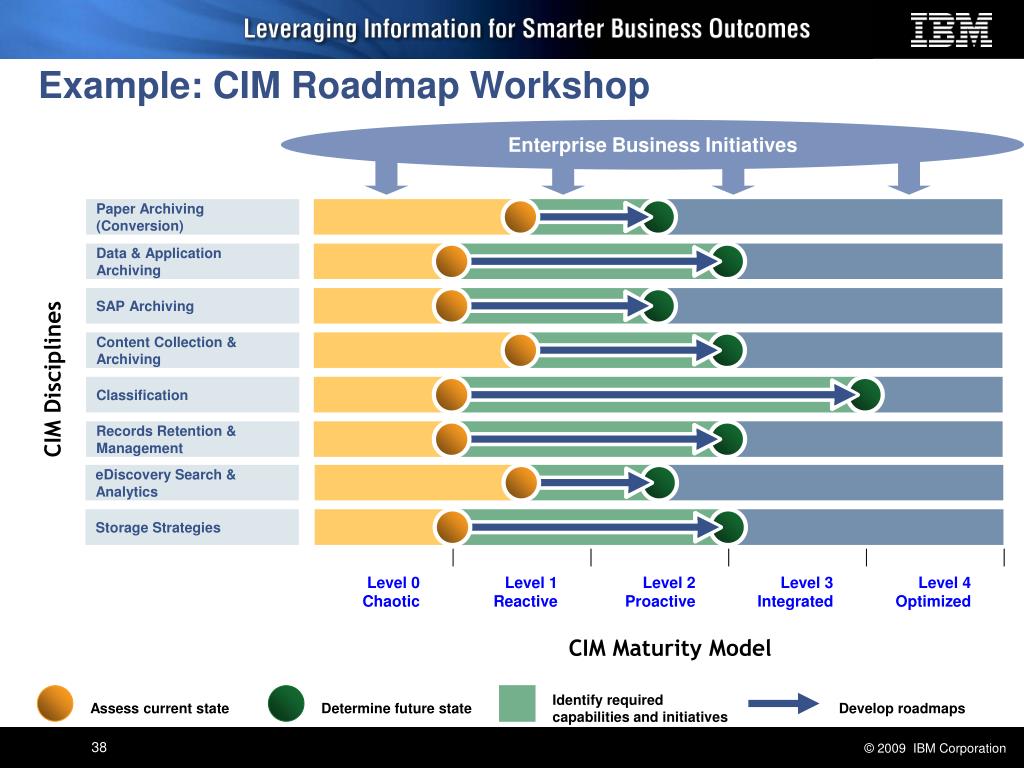 Leveraging Information for Smarter Business Outcomes

IBM

Example: CIM Roadmap Workshop

Enterprise Business Initiatives

CIM Disciplines

Paper Archiving (Conversion)

Data & Application Archiving

SAP Archiving

Content Collection & Archiving

Classification

Records Retention & Management

eDiscovery Search & Analytics

Storage Strategies

Level 0 Chaotic

Level 1 Reactive

Level 2 Proactive

Level 3 Integrated

Level 4 Optimized

CIM Maturity Model

Assess current state

Determine future state

Identify required capabilities and initiatives

Develop roadmaps

38

© 2009 IBM Corporation